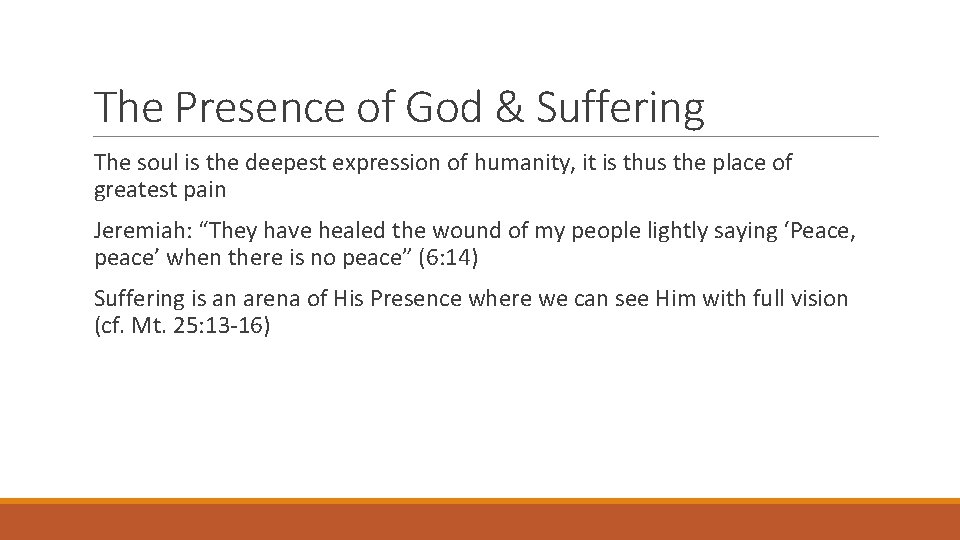 The Presence of God & Suffering

The soul is the deepest expression of humanity, it is thus the place of greatest pain

Jeremiah: “They have healed the wound of my people lightly saying ‘Peace, peace’ when there is no peace” (6:14)

Suffering is an arena of His Presence where we can see Him with full vision (cf. Mt. 25:13-16)